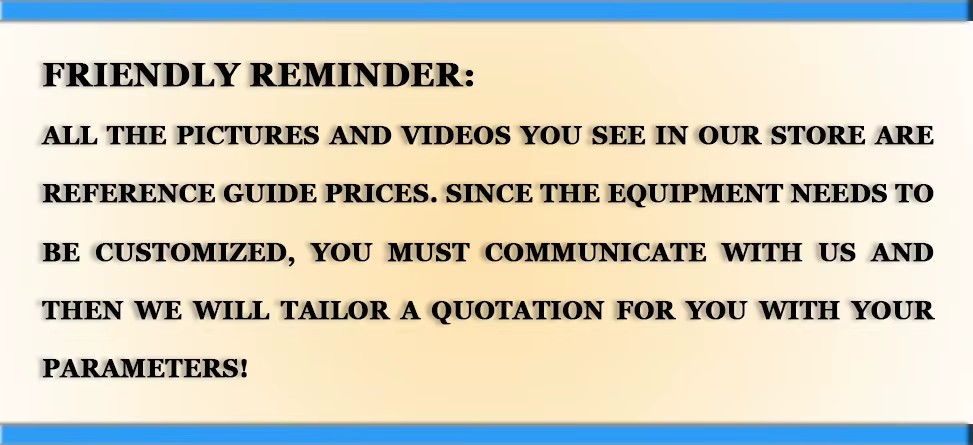 FRIENDLY REMINDER:

ALL THE PICTURES AND VIDEOS YOU SEE IN OUR STORE ARE REFERENCE GUIDE PRICES. SINCE THE EQUIPMENT NEEDS TO BE CUSTOMIZED, YOU MUST COMMUNICATE WITH US AND THEN WE WILL TAILOR A QUOTATION FOR YOU WITH YOUR PARAMETERS!